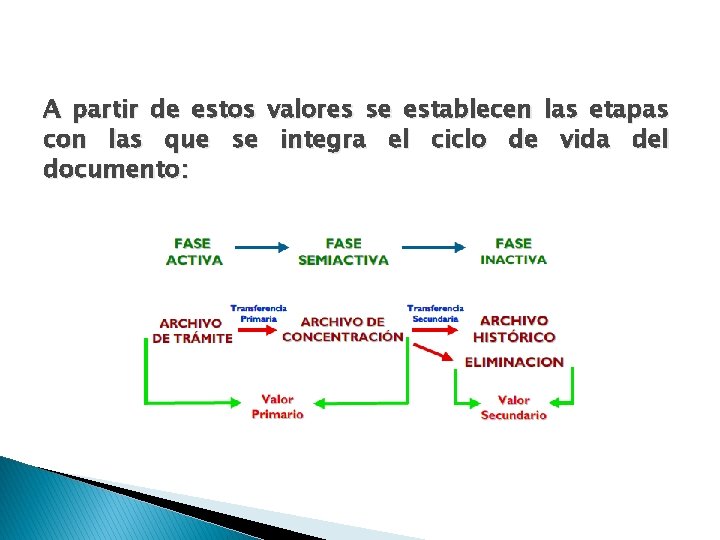 A partir de estos valores se establecen las etapas con las que se integra el ciclo de vida del documento:

FASE ACTIVA

FASE SEMIACTIVA

FASE INACTIVA

ARCHIVO DE TRÁMITE

Transferencia Primaria

ARCHIVO DE CONCENTRACIÓN

Transferencia Secundaria

ARCHIVO HISTÓRICO

ELIMINACION

Valor Primario

Valor Secundario